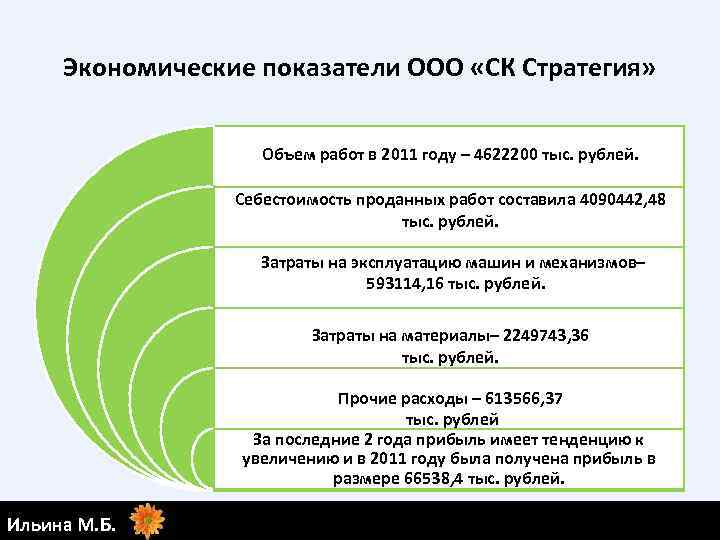 Экономические показатели ООО «СК Стратегия»

Объем работ в 2011 году – 4622200 тыс. рублей.

Себестоимость проданных работ составила 4090442,48 тыс. рублей.

Затраты на эксплуатацию машин и механизмов– 593114,16 тыс. рублей.

Затраты на материалы– 2249743,36 тыс. рублей.

Прочие расходы – 613566,37 тыс. рублей

За последние 2 года прибыль имеет тенденцию к увеличению и в 2011 году была получена прибыль в размере 66538,4 тыс. рублей.

Ильина М.Б.